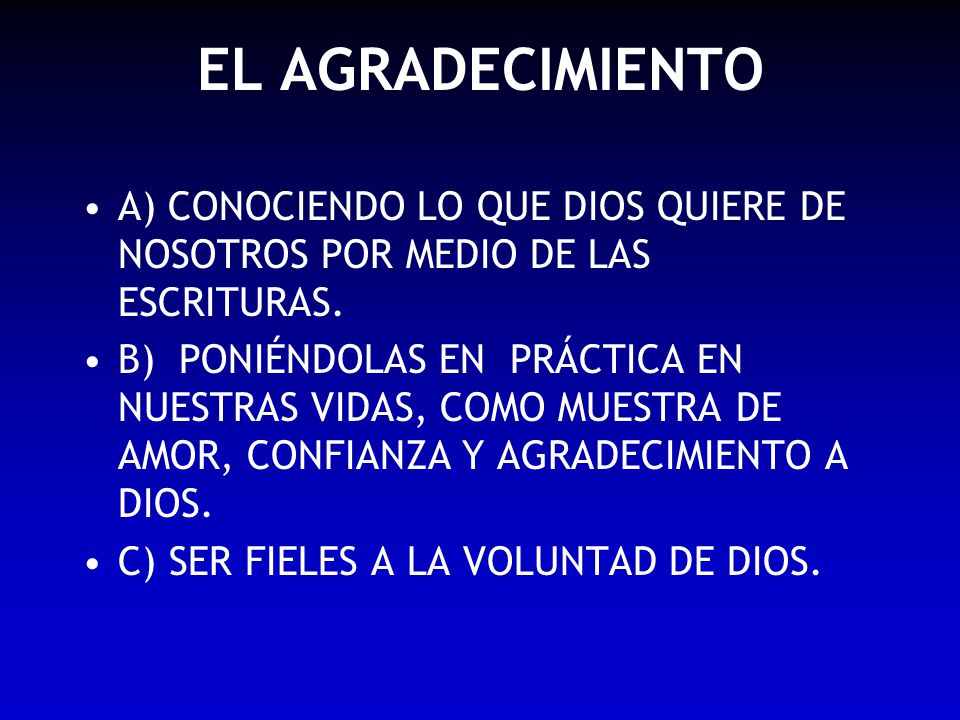 EL AGRADECIMIENTO

• A) CONOCIENDO LO QUE DIOS QUIERE DE NOSOTROS POR MEDIO DE LAS ESCRITURAS.
• B) PONIÉNDOLAS EN PRÁCTICA EN NUESTRAS VIDAS, COMO MUESTRA DE AMOR, CONFIANZA Y AGRADECIMIENTO A DIOS.
• C) SER FIELES A LA VOLUNTAD DE DIOS.